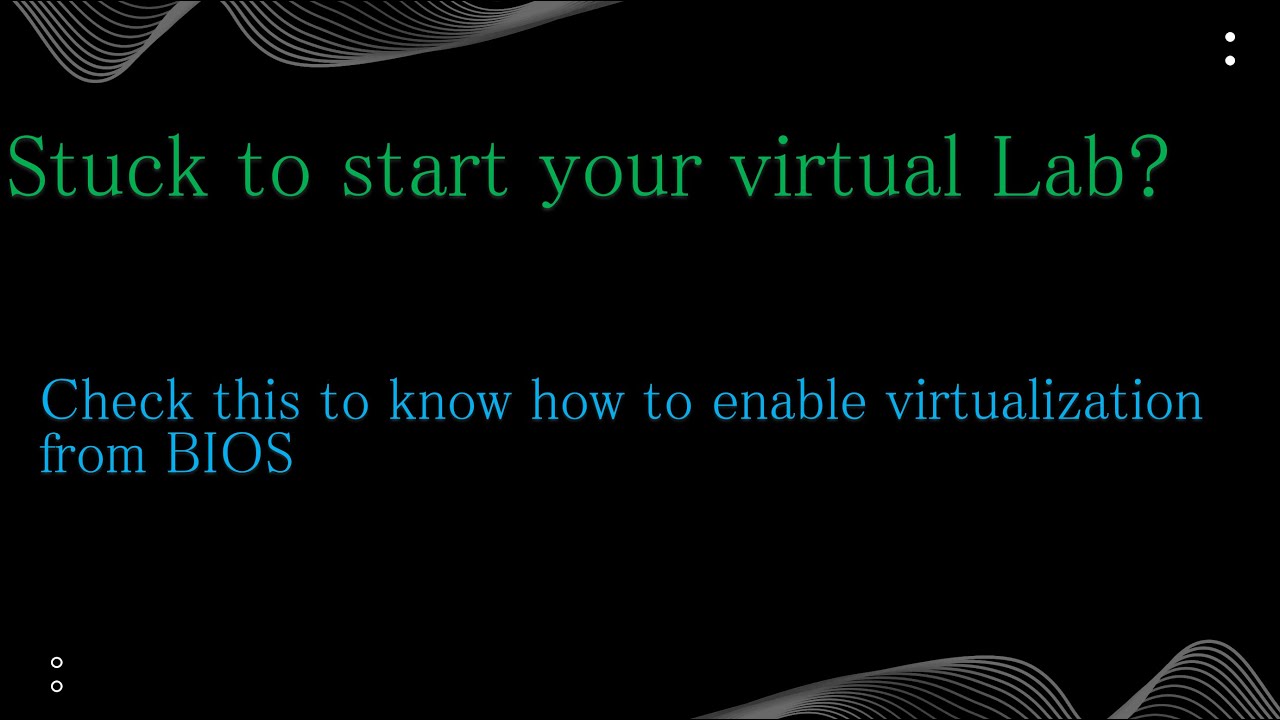 Stuck to start your virtual Lab?

Check this to know how to enable virtualization from BIOS